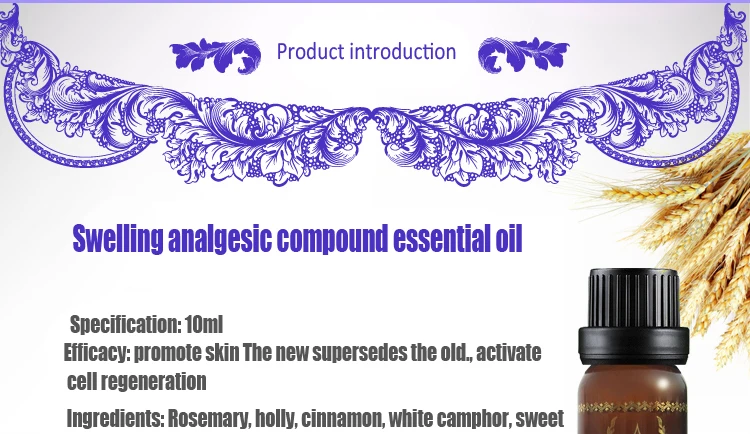 Product introduction

Swelling analgesic compound essential oil

Specification: 10ml
Efficacy: promote skin The new supersedes the old., activate cell regeneration

Ingredients: Rosemary, holly, cinnamon, white camphor, sweet